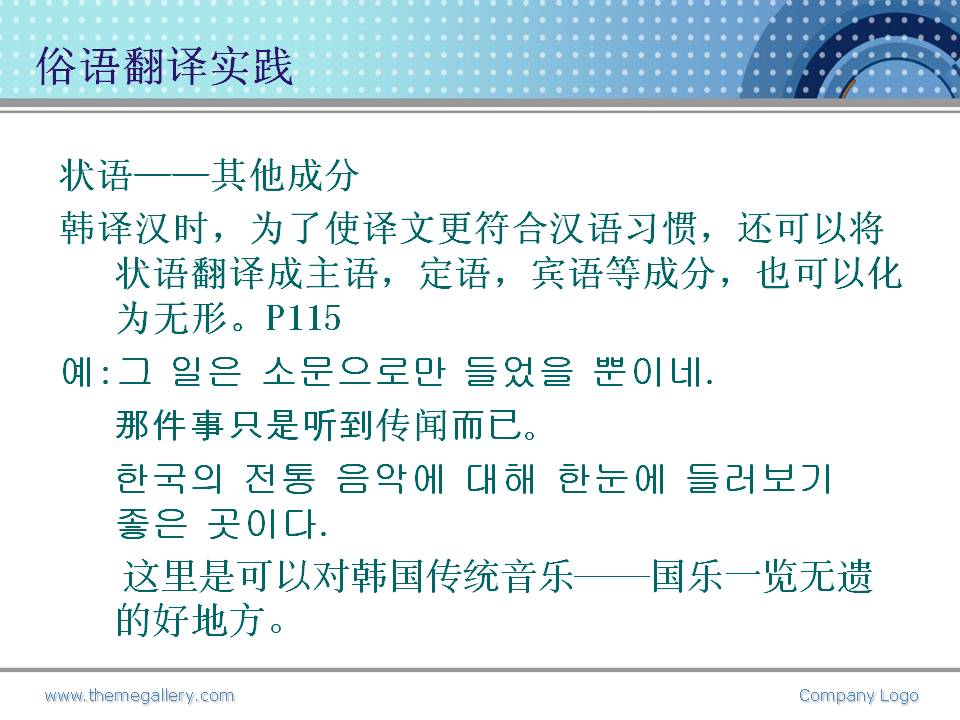 俗语翻译实践

状语——其他成分

韩译汉时，为了使译文更符合汉语习惯，还可以将状语翻译成主语，定语，宾语等成分，也可以化为无形。P115

예:그 일은 소문으로만 들었을 뿐이네.

那件事只是听到传闻而已。

한국의 전통 음악에 대해 한눈에 들러보기 좋은 곳이다.

这里是可以对韩国传统音乐——国乐一览无遗的好地方。

www.themegallery.com

Company Logo